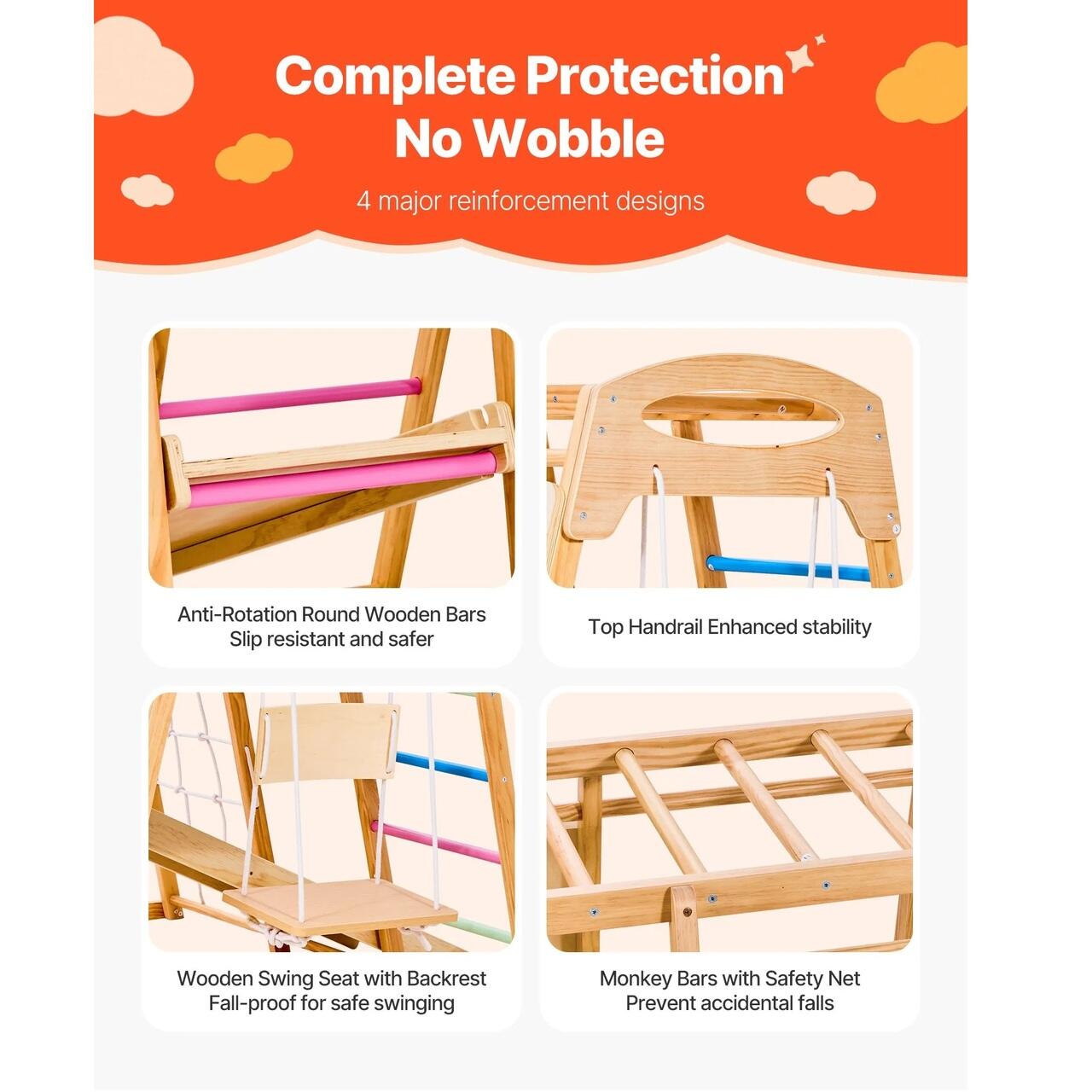 Complete Protection
No Wobble

4 major reinforcement designs

Anti-Rotation Round Wooden Bars
Slip resistant and safer

Top Handrail Enhanced stability

Wooden Swing Seat with Backrest
Fall-proof for safe swinging

Monkey Bars with Safety Net
Prevent accidental falls